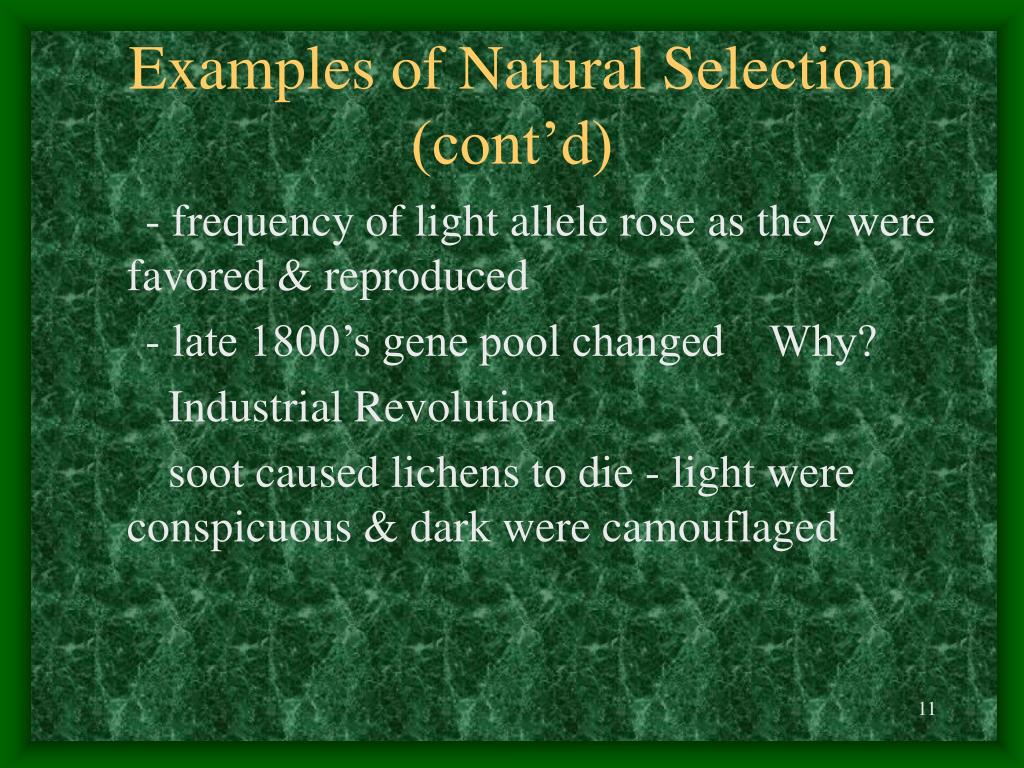 Examples of Natural Selection (cont’d)

- frequency of light allele rose as they were favored & reproduced

- late 1800’s gene pool changed Why?

Industrial Revolution

soot caused lichens to die - light were conspicuous & dark were camouflaged

11